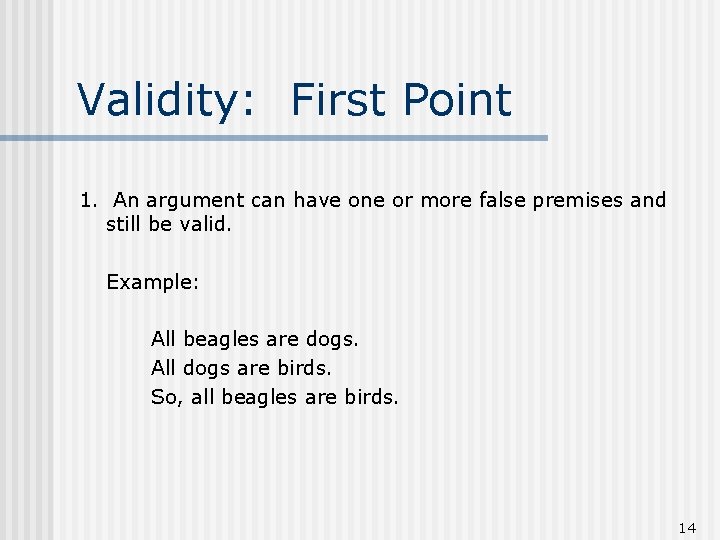 Validity: First Point

1. An argument can have one or more false premises and still be valid.

Example:

All beagles are dogs.
All dogs are birds.
So, all beagles are birds.

14